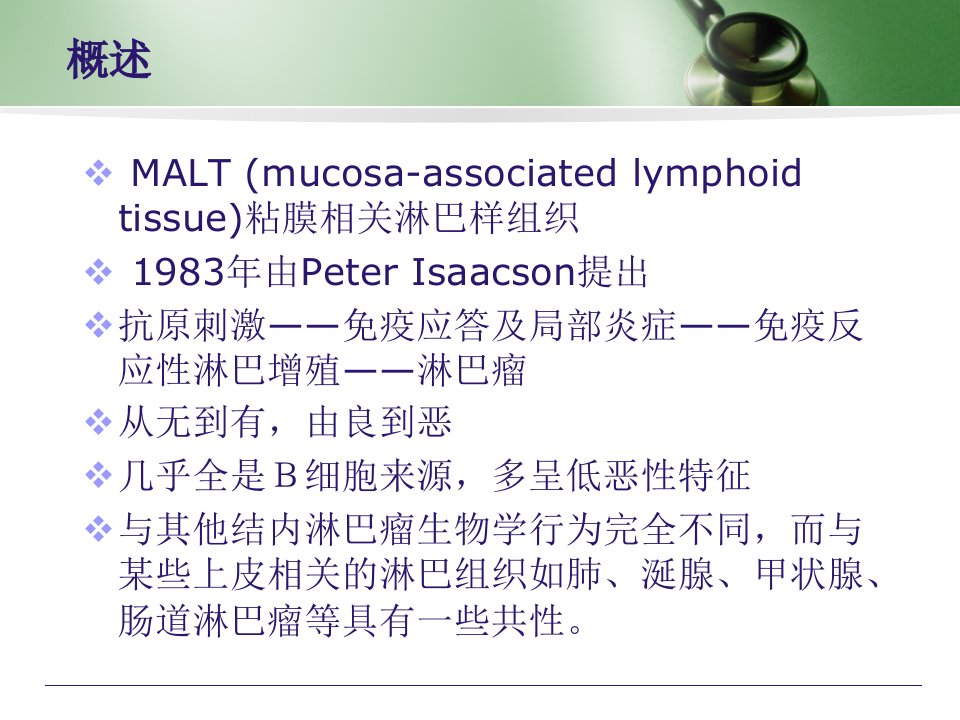 概述

❖ MALT (mucosa-associated lymphoid tissue)粘膜相关淋巴样组织

❖ 1983年由Peter Isaacson提出

❖ 抗原刺激——免疫应答及局部炎症——免疫反应性淋巴增殖——淋巴瘤

❖ 从无到有，由良到恶

❖ 几乎全是B细胞来源，多呈低恶性特征

❖ 与其他结内淋巴瘤生物学行为完全不同，而与某些上皮相关的淋巴组织如肺、涎腺、甲状腺、肠道淋巴瘤等具有一些共性。